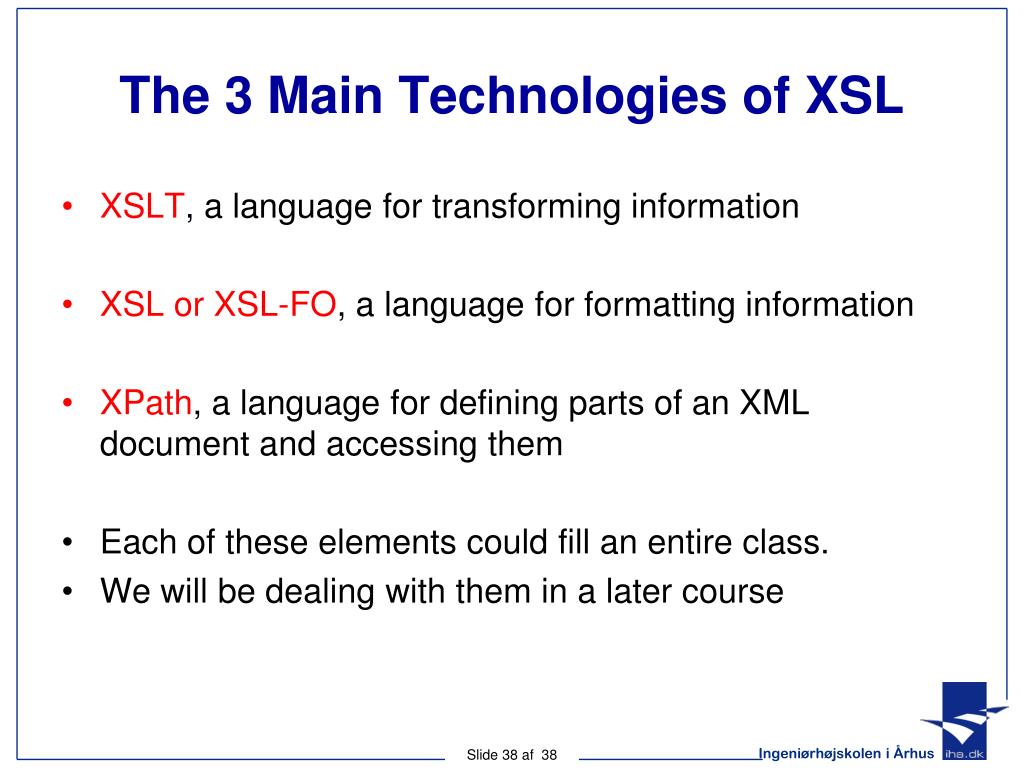 The 3 Main Technologies of XSL

• XSLT, a language for transforming information

• XSL or XSL-FO, a language for formatting information

• XPath, a language for defining parts of an XML document and accessing them

• Each of these elements could fill an entire class.
• We will be dealing with them in a later course

Slide 38 af 38

Ingeniørhøjskolen i Århus

iha.dk